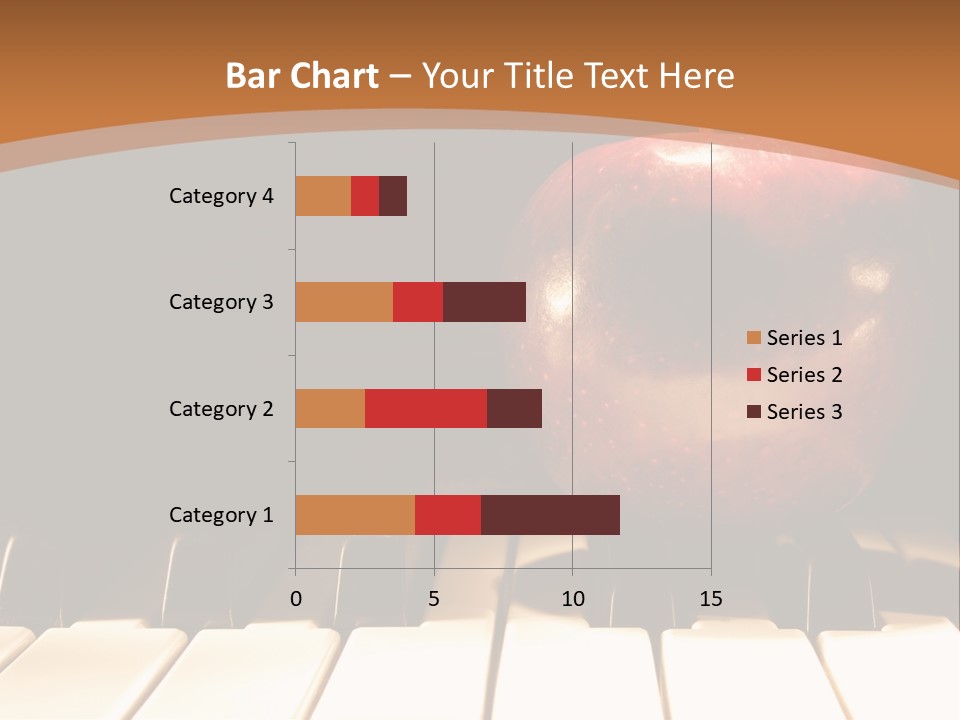 Bar Chart – Your Title Text Here

Category 4
Category 3
Category 2
Category 1

0
5
10
15

Series 1
Series 2
Series 3